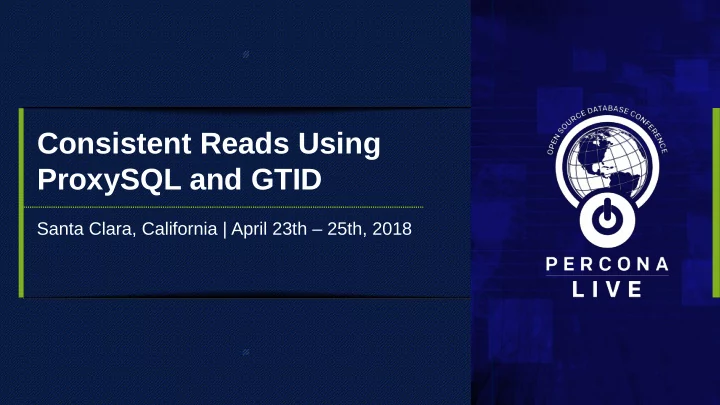 Consistent Reads Using ProxySQL and GTID

Santa Clara, California | April 23th – 25th, 2018

OPEN SOURCE DATABASE CONFERENCE

PERCONA
LIVE